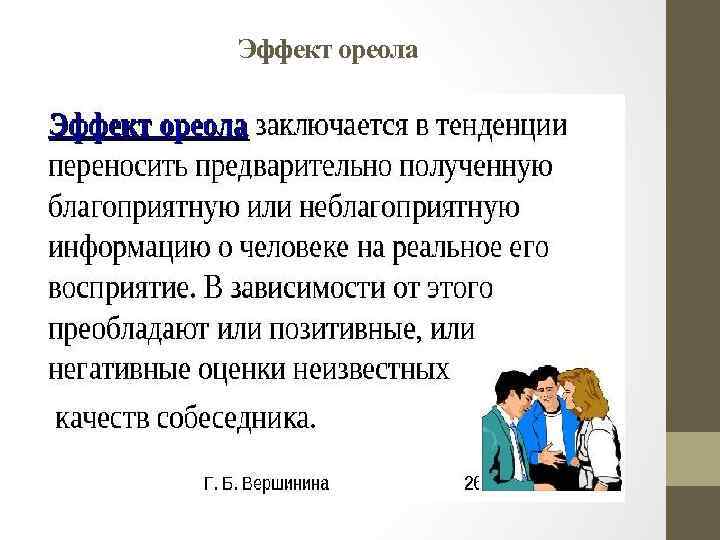 Эффект ореола

Эффект ореола заключается в тенденции переносить предварительно полученную благоприятную или неблагоприятную информацию о человеке на реальное его восприятие. В зависимости от этого преобладают или позитивные, или негативные оценки неизвестных качеств собеседника.

Г. Б. Вершинина

26